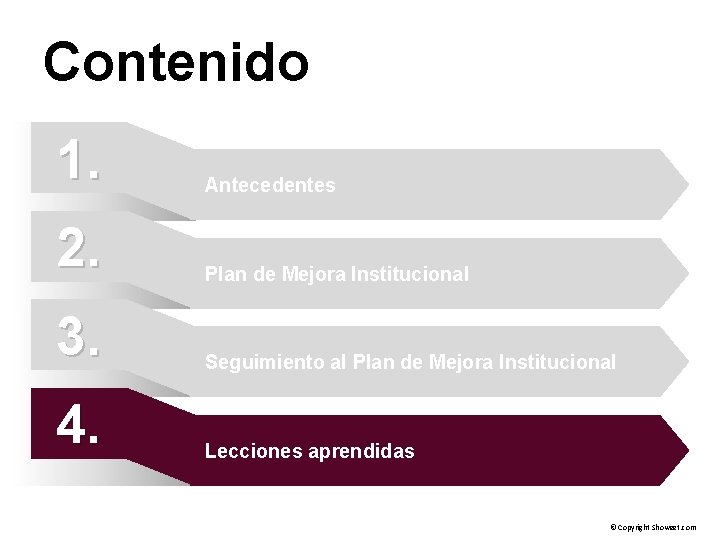 Contenido

1.
Antecedentes

2.
Plan de Mejora Institucional

3.
Seguimiento al Plan de Mejora Institucional

4.
Lecciones aprendidas

© Copyright Showeet.com